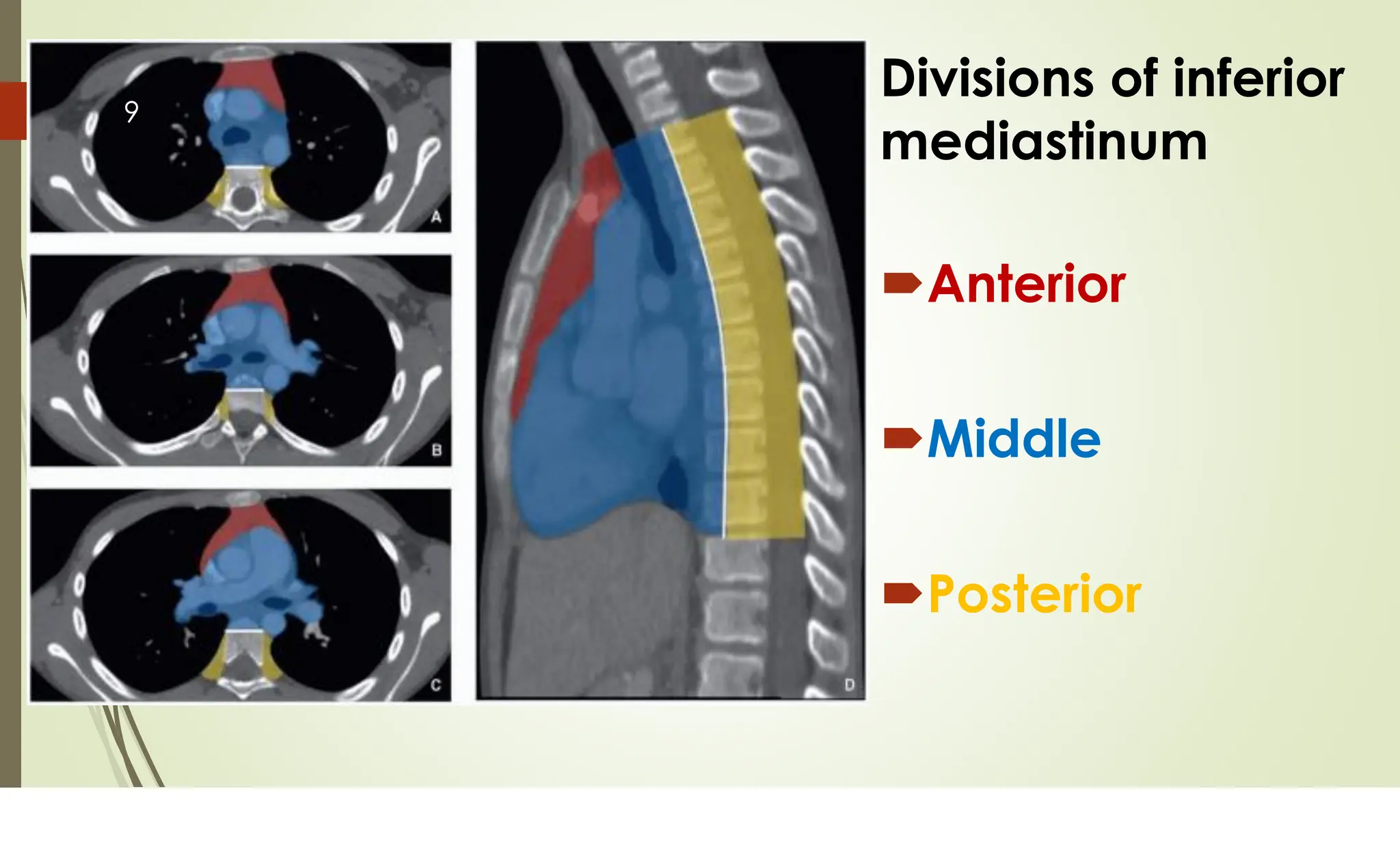 9

A

B

C

D

Divisions of inferior mediastinum

Anterior

Middle

Posterior